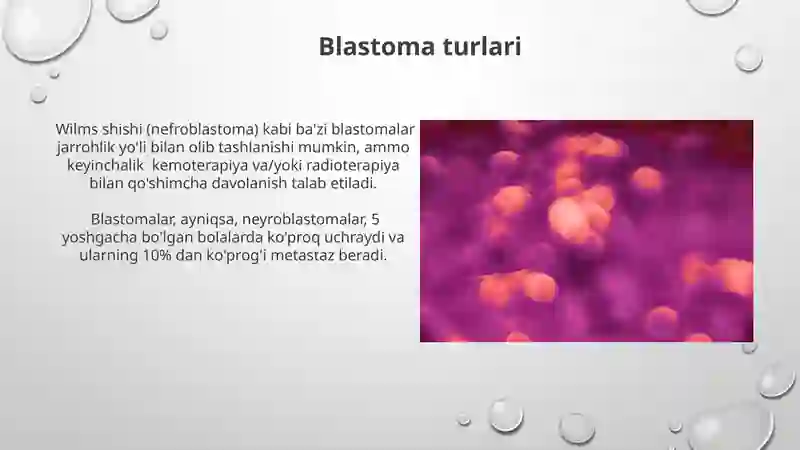 Blastoma turlari

Wilms shishi (nefroblastoma) kabi ba'zi blastomalar jarrohlik yo'li bilan olib tashlanishi mumkin, ammo keyinchalik kemoterapiya va/yoki radioterapiya bilan qo'shimcha davolanish talab etiladi.

Blastomalar, ayniqsa, neyroblastomalar, 5 yoshgacha bo'lgan bolalarda ko'proq uchraydi va ularning 10% dan ko'prog'i metastaz beradi.